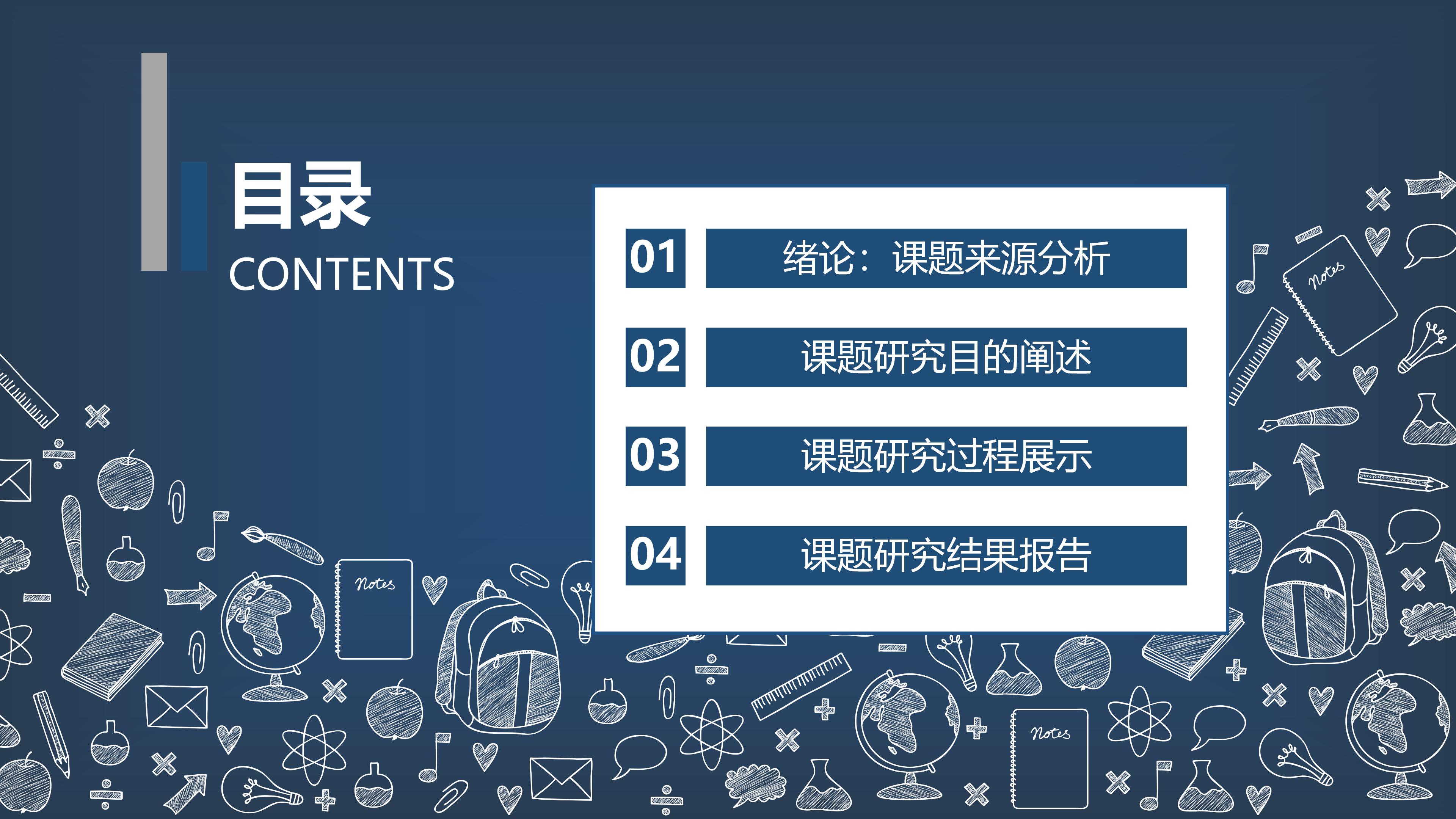 目录
CONTENTS

01 绪论：课题来源分析

02 课题研究目的阐述

03 课题研究过程展示

04 课题研究结果报告

Notes

Notes

Notes